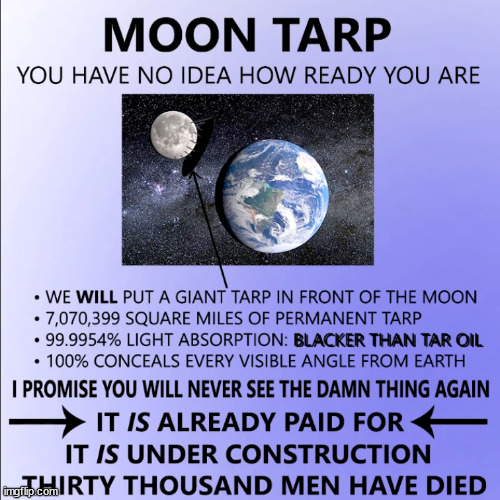 MOON TARP

YOU HAVE NO IDEA HOW READY YOU ARE

• WE WILL PUT A GIANT TARP IN FRONT OF THE MOON
• 7,070,399 SQUARE MILES OF PERMANENT TARP
• 99.9954% LIGHT ABSORPTION: BLACKER THAN TAR OIL
• 100% CONCEALS EVERY VISIBLE ANGLE FROM EARTH

I PROMISE YOU WILL NEVER SEE THE DAMN THING AGAIN

IT IS ALREADY PAID FOR
IT IS UNDER CONSTRUCTION
THIRTY THOUSAND MEN HAVE DIED

imgflip.com